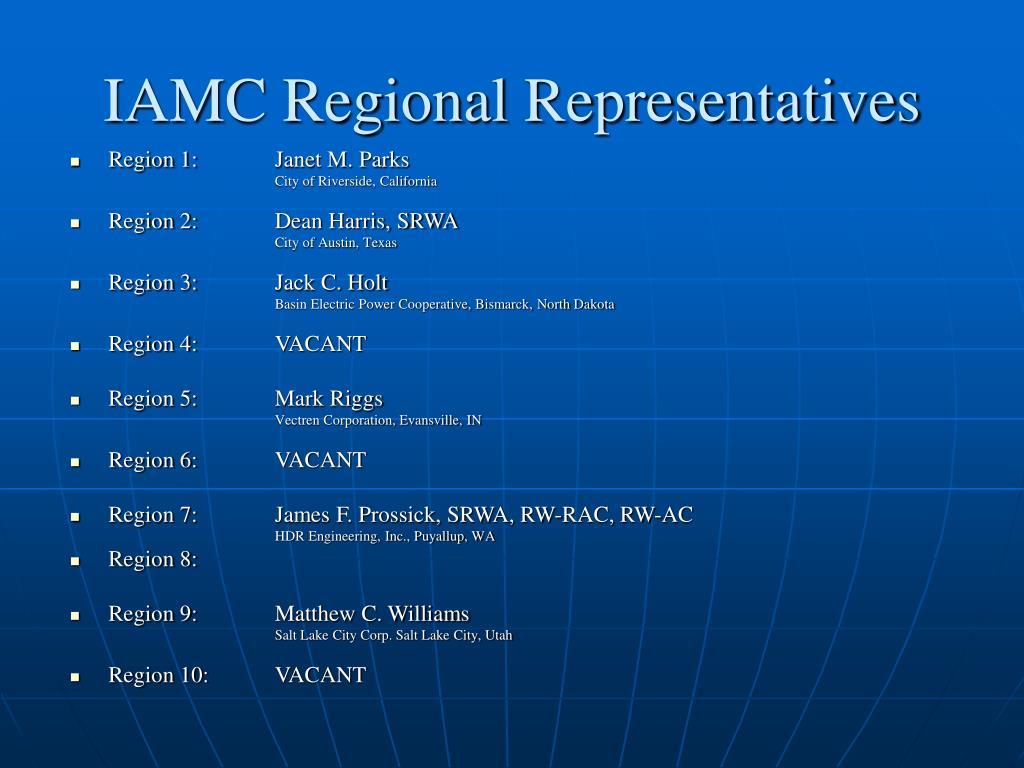 IAMC Regional Representatives

- Region 1: Janet M. Parks
City of Riverside, California

- Region 2: Dean Harris, SRWA
City of Austin, Texas

- Region 3: Jack C. Holt
Basin Electric Power Cooperative, Bismarck, North Dakota

- Region 4: VACANT

- Region 5: Mark Riggs
Vectren Corporation, Evansville, IN

- Region 6: VACANT

- Region 7: James F. Prossick, SRWA, RW-RAC, RW-AC
HDR Engineering, Inc., Puyallup, WA
- Region 8:

- Region 9: Matthew C. Williams
Salt Lake City Corp. Salt Lake City, Utah

- Region 10: VACANT